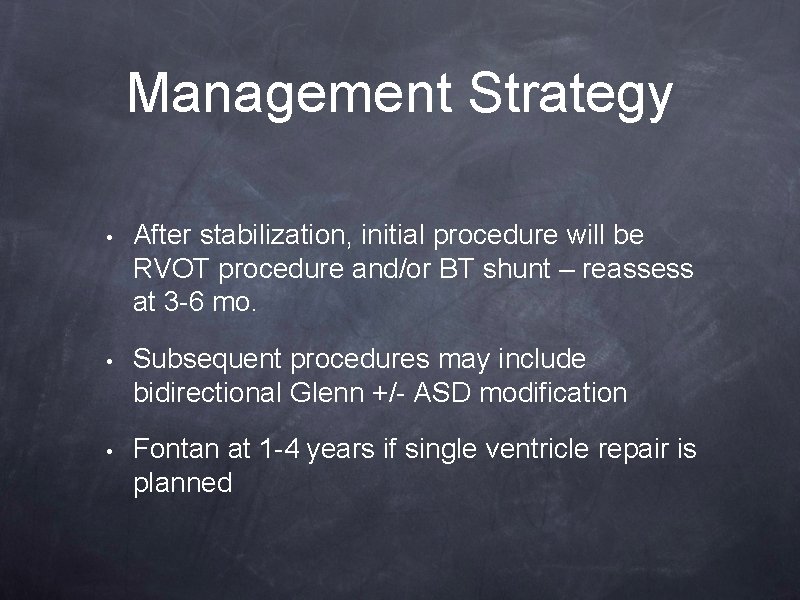 Management Strategy

• After stabilization, initial procedure will be RVOT procedure and/or BT shunt – reassess at 3-6 mo.

• Subsequent procedures may include bidirectional Glenn +/- ASD modification

• Fontan at 1-4 years if single ventricle repair is planned